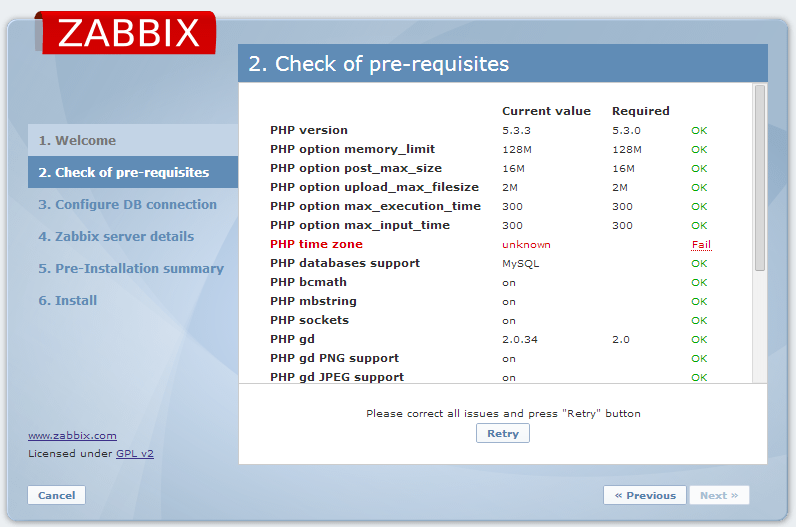 ZABBIX

2. Check of pre-requisites

1. Welcome
2. Check of pre-requisites
3. Configure DB connection
4. Zabbix server details
5. Pre-Installation summary
6. Install

| | Current value | Required | |
|---|---|---|---|
| PHP version | 5.3.3 | 5.3.0 | OK |
| PHP option memory_limit | 128M | 128M | OK |
| PHP option post_max_size | 16M | 16M | OK |
| PHP option upload_max_filesize | 2M | 2M | OK |
| PHP option max_execution_time | 300 | 300 | OK |
| PHP option max_input_time | 300 | 300 | OK |
| PHP time zone | unknown | | Fail |
| PHP databases support | MySQL | | OK |
| PHP bcmath | on | | OK |
| PHP mbstring | on | | OK |
| PHP sockets | on | | OK |
| PHP gd | 2.0.34 | 2.0 | OK |
| PHP gd PNG support | on | | OK |
| PHP gd JPEG support | on | | OK |

Please correct all issues and press "Retry" button

Retry

www.zabbix.com
Licensed under GPL v2

Cancel

« Previous

Next »